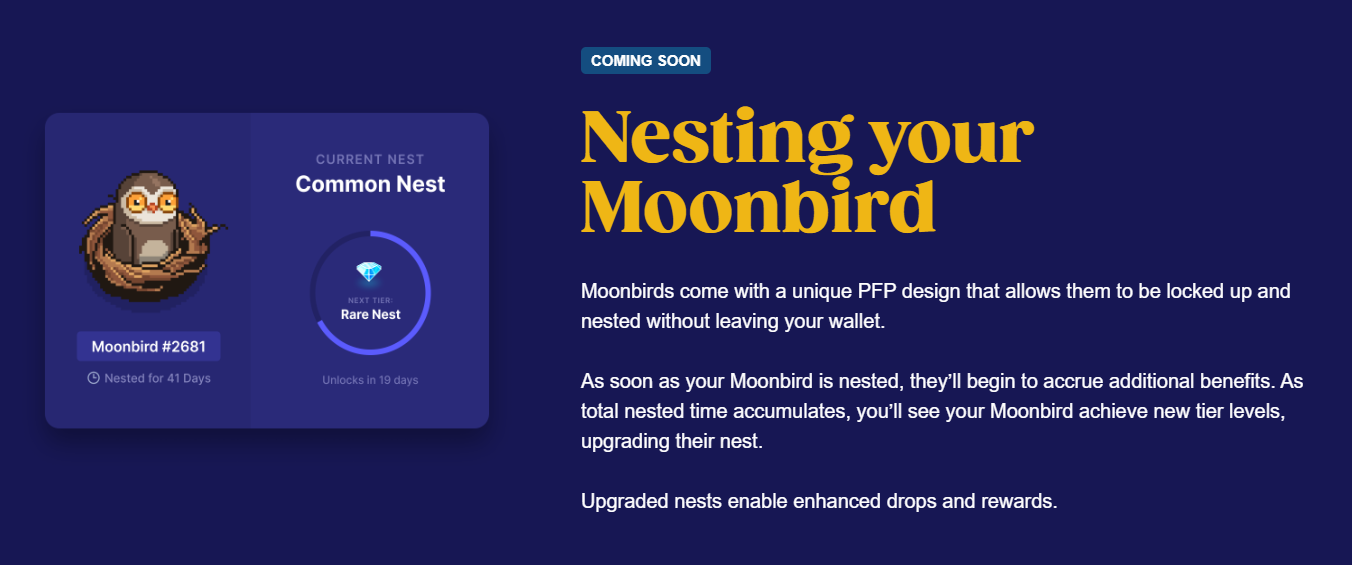 Moonbird #2681

Nested for 41 Days

CURRENT NEST

Common Nest

NEXT TIER:

Rare Nest

Unlocks in 19 days

COMING SOON

Nesting your Moonbird

Moonbirds come with a unique PFP design that allows them to be locked up and nested without leaving your wallet.

As soon as your Moonbird is nested, they'll begin to accrue additional benefits. As total nested time accumulates, you'll see your Moonbird achieve new tier levels, upgrading their nest.

Upgraded nests enable enhanced drops and rewards.